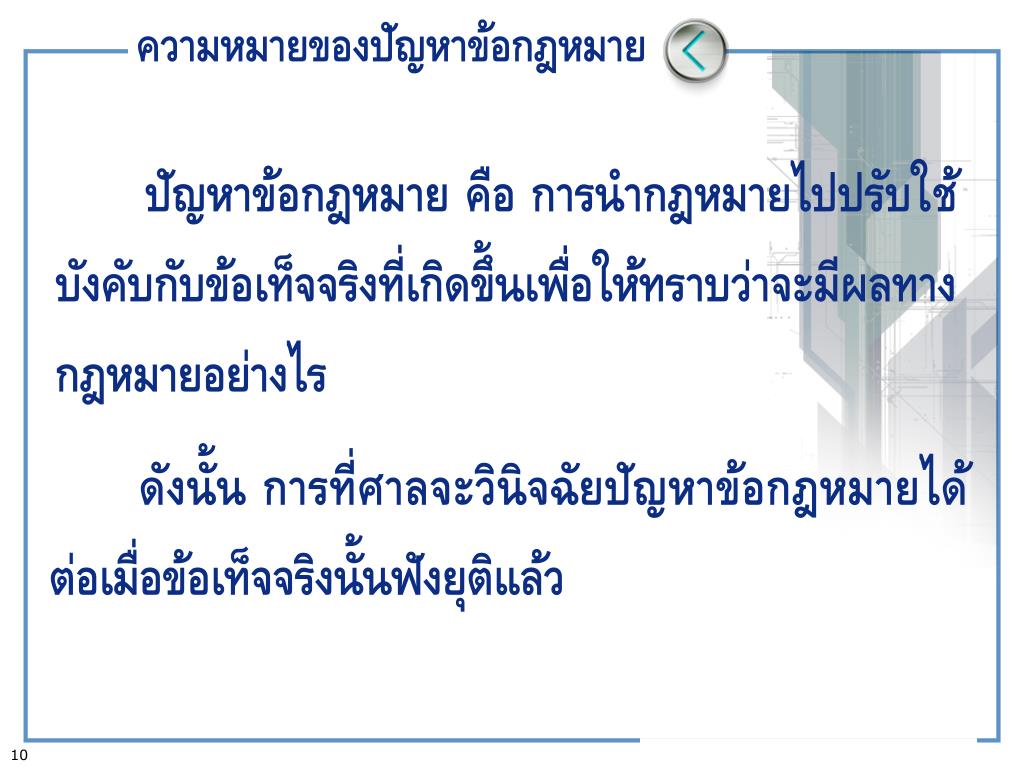 ความหมายของปัญหาข้อกฎหมาย

ปัญหาข้อกฎหมาย คือ การนำกฎหมายไปปรับใช้บังคับกับข้อเท็จจริงที่เกิดขึ้นเพื่อให้ทราบว่าจะมีผลทางกฎหมายอย่างไร

ดังนั้น การที่ศาลจะวินิจฉัยปัญหาข้อกฎหมายได้ต่อเมื่อข้อเท็จจริงนั้นฟังยุติแล้ว

10